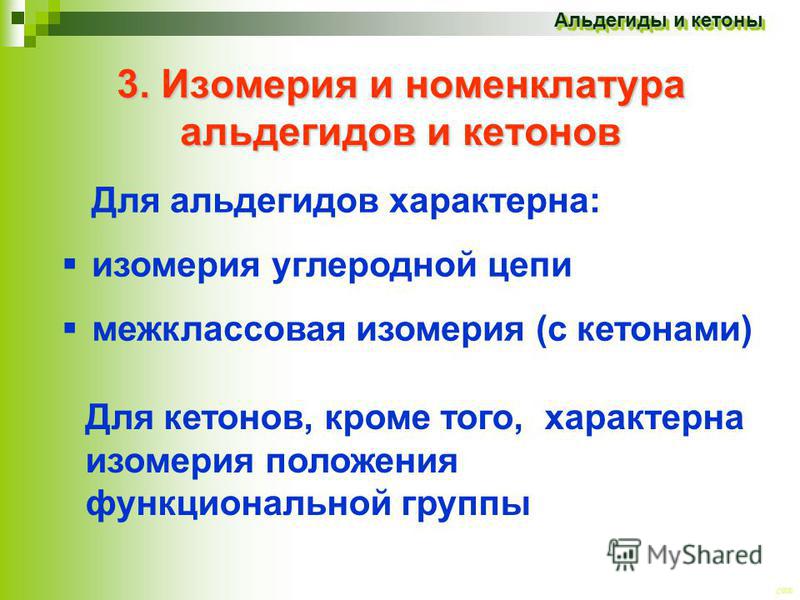 Альдегиды и кетоны

3. Изомерия и номенклатура альдегидов и кетонов

Для альдегидов характерна:

▪ изомерия углеродной цепи

▪ межклассовая изомерия (с кетонами)

Для кетонов, кроме того, характерна изомерия положения функциональной группы

MyShared